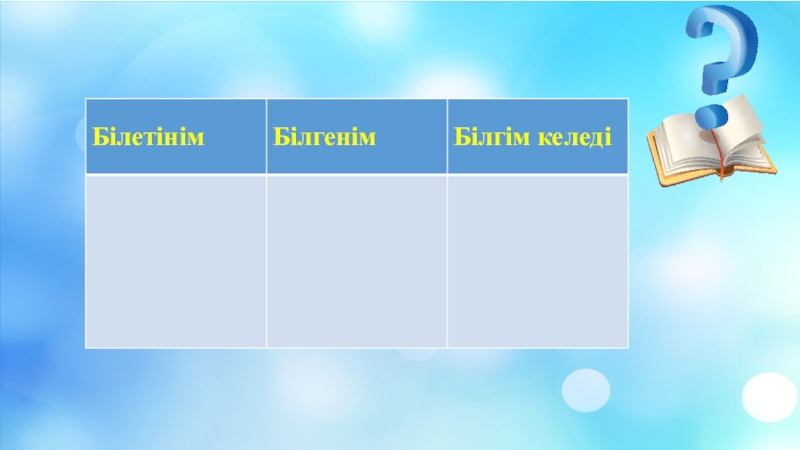 | Білетінім | Білгенім | Білгім келеді |
|---|---|---|
| | | |